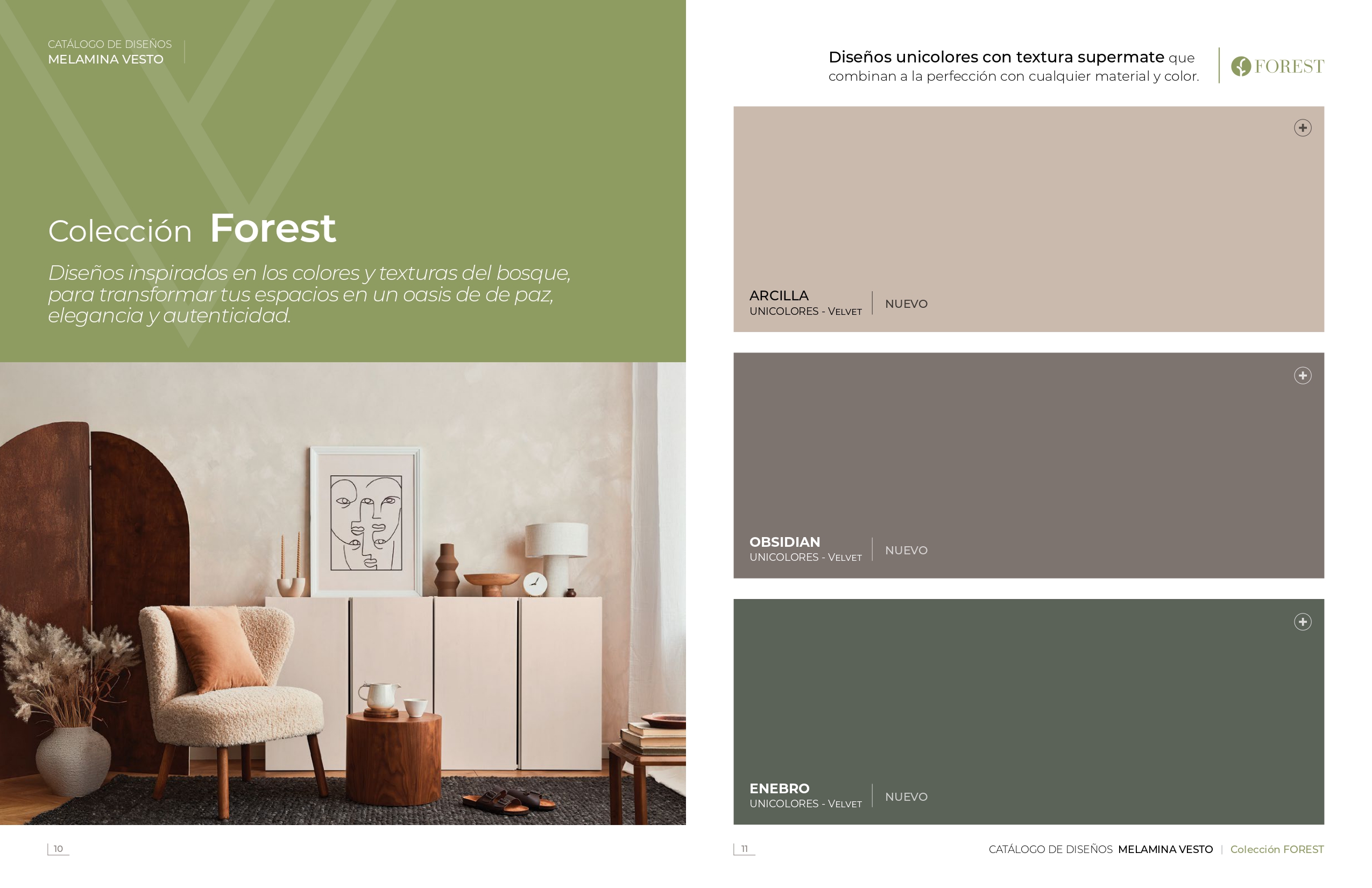 CATÁLOGO DE DISEÑOS
MELAMINA VESTO

Colección Forest

Diseños inspirados en los colores y texturas del bosque, para transformar tus espacios en un oasis de de paz, elegancia y autenticidad.

10

Diseños unicolores con textura supermate que combinan a la perfección con cualquier material y color.

FOREST

ARCILLA
UNICOLORES - VELVET
NUEVO

OBSIDIAN
UNICOLORES - VELVET
NUEVO

ENEBRO
UNICOLORES - VELVET
NUEVO

11

CATÁLOGO DE DISEÑOS MELAMINA VESTO | Colección FOREST